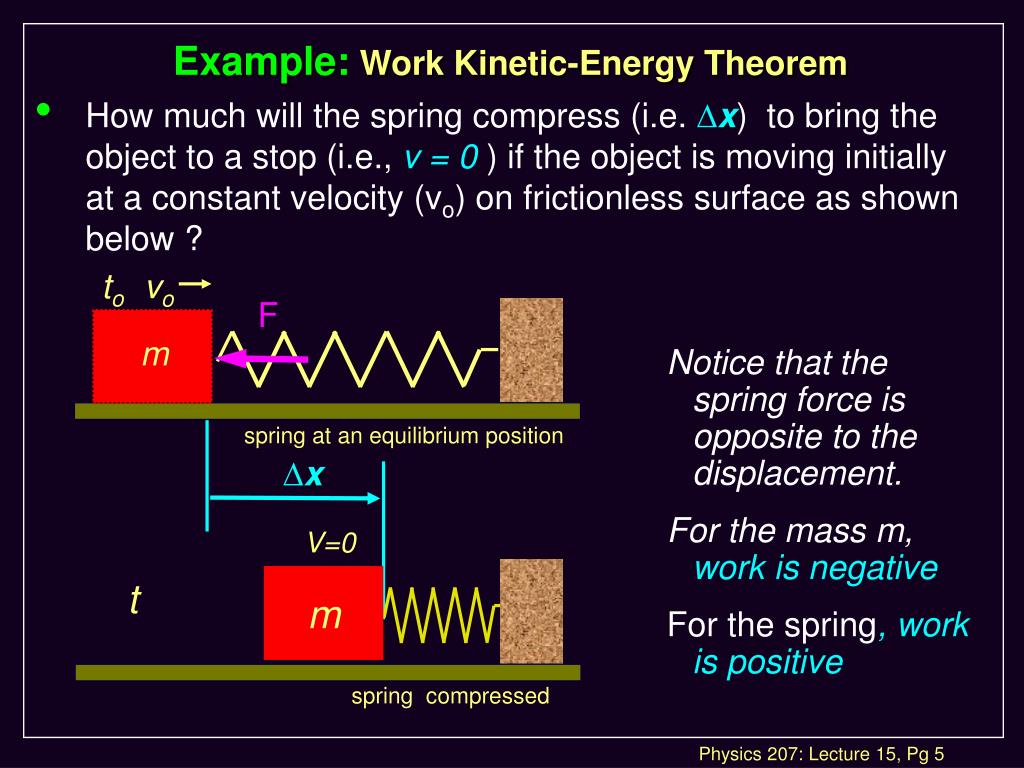 Example: Work Kinetic-Energy Theorem

• How much will the spring compress (i.e. $\Delta x$) to bring the object to a stop (i.e., $v = 0$ ) if the object is moving initially at a constant velocity ($v_o$) on frictionless surface as shown below ?

$t_o$ $v_o$

F

m

spring at an equilibrium position

$\Delta x$

V=0

t

m

spring compressed

Notice that the spring force is opposite to the displacement.

For the mass m, work is negative

For the spring, work is positive

Physics 207: Lecture 15, Pg 5